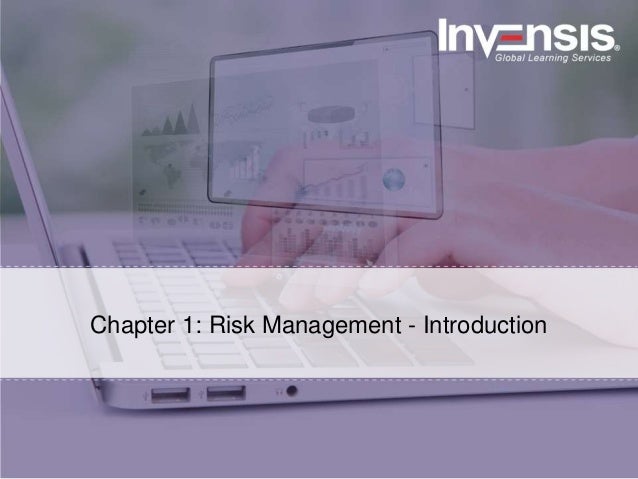 INVENSIS®
Global Learning Services

Chapter 1: Risk Management - Introduction